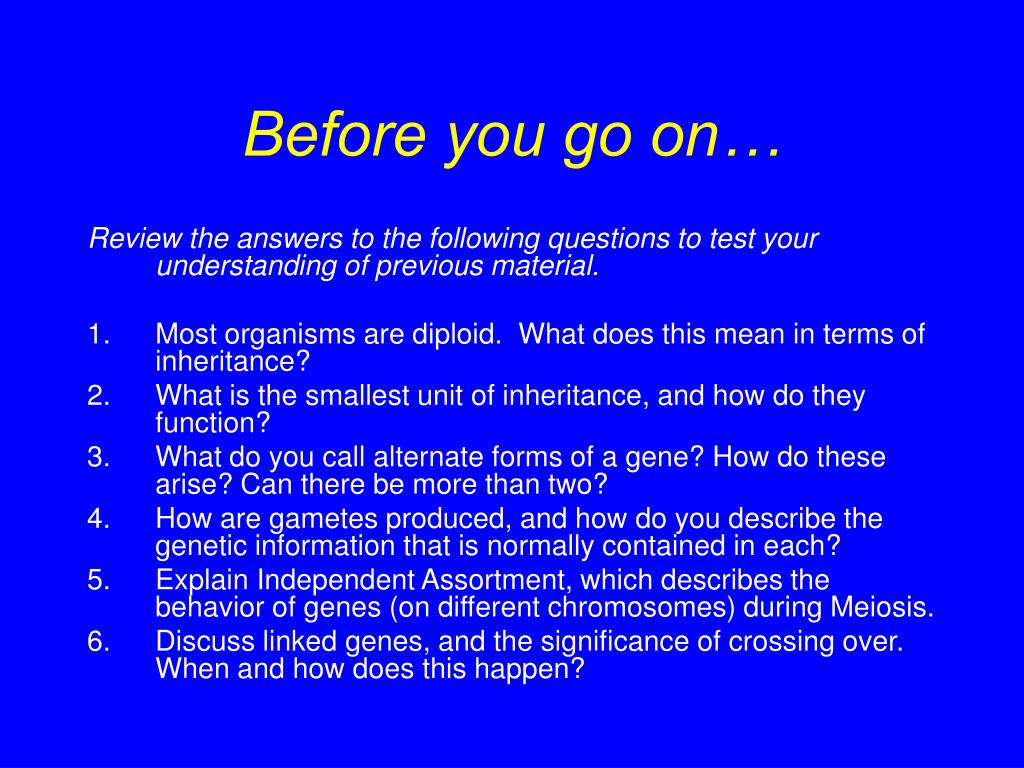 Before you go on…

Review the answers to the following questions to test your understanding of previous material.

1. Most organisms are diploid. What does this mean in terms of inheritance?
2. What is the smallest unit of inheritance, and how do they function?
3. What do you call alternate forms of a gene? How do these arise? Can there be more than two?
4. How are gametes produced, and how do you describe the genetic information that is normally contained in each?
5. Explain Independent Assortment, which describes the behavior of genes (on different chromosomes) during Meiosis.
6. Discuss linked genes, and the significance of crossing over. When and how does this happen?